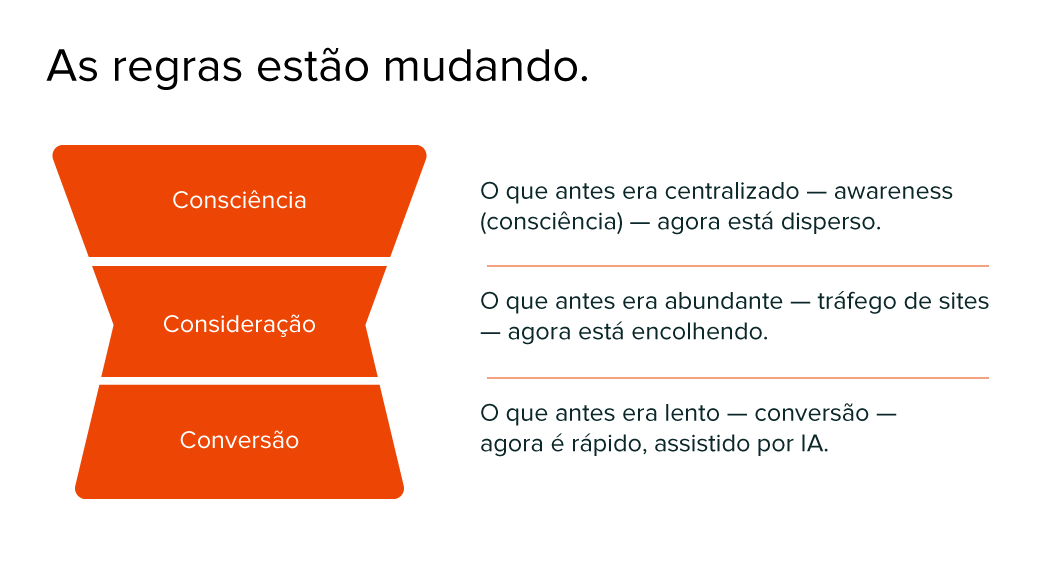 As regras estão mudando.

Consciência

Consideração

Conversão

O que antes era centralizado — awareness (consciência) — agora está disperso.

O que antes era abundante — tráfego de sites — agora está encolhendo.

O que antes era lento — conversão — agora é rápido, assistido por IA.